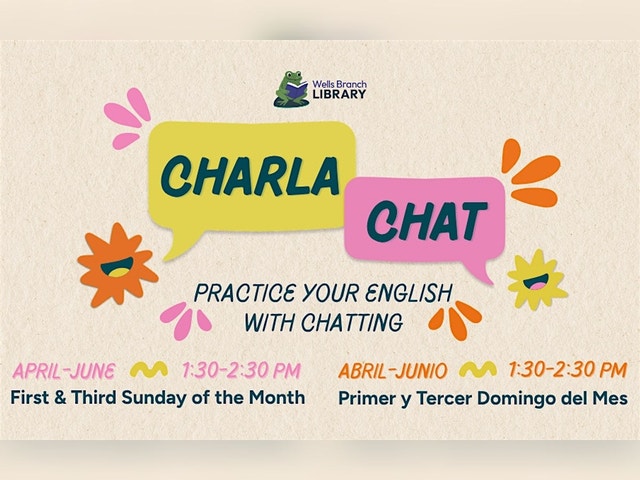 Wells Branch
LIBRARY

CHARLA
CHAT

PRACTICE YOUR ENGLISH WITH CHATTING

APRIL-JUNE 1:30-2:30 PM
First & Third Sunday of the Month

ABRIL-JUNIO 1:30-2:30 PM
Primer y Tercer Domingo del Mes